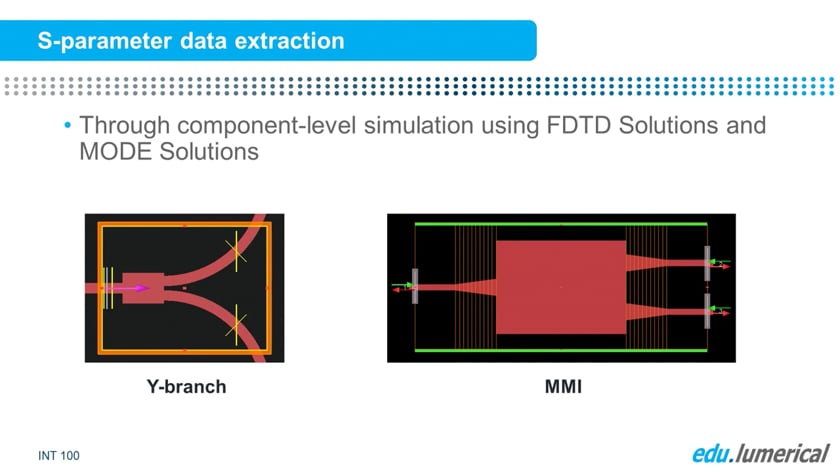 S-parameter data extraction

• Through component-level simulation using FDTD Solutions and MODE Solutions

Y-branch

MMI

INT 100

edu.lumerical